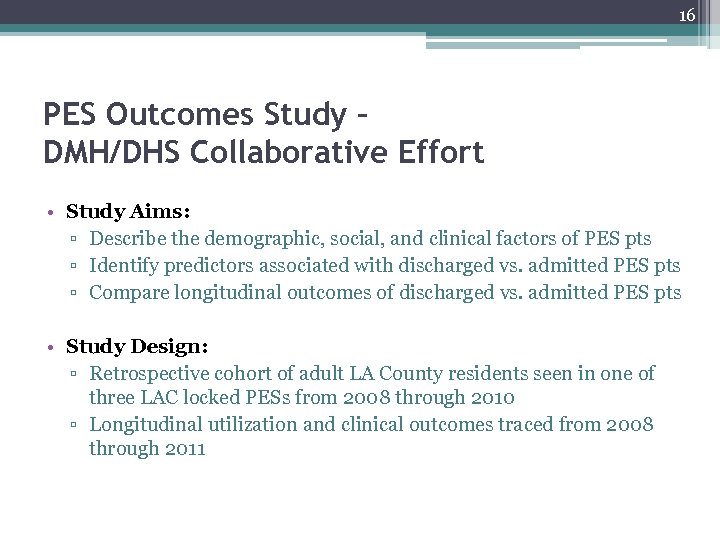 16

PES Outcomes Study – DMH/DHS Collaborative Effort

• Study Aims:
▫ Describe the demographic, social, and clinical factors of PES pts
▫ Identify predictors associated with discharged vs. admitted PES pts
▫ Compare longitudinal outcomes of discharged vs. admitted PES pts

• Study Design:
▫ Retrospective cohort of adult LA County residents seen in one of three LAC locked PESs from 2008 through 2010
▫ Longitudinal utilization and clinical outcomes traced from 2008 through 2011